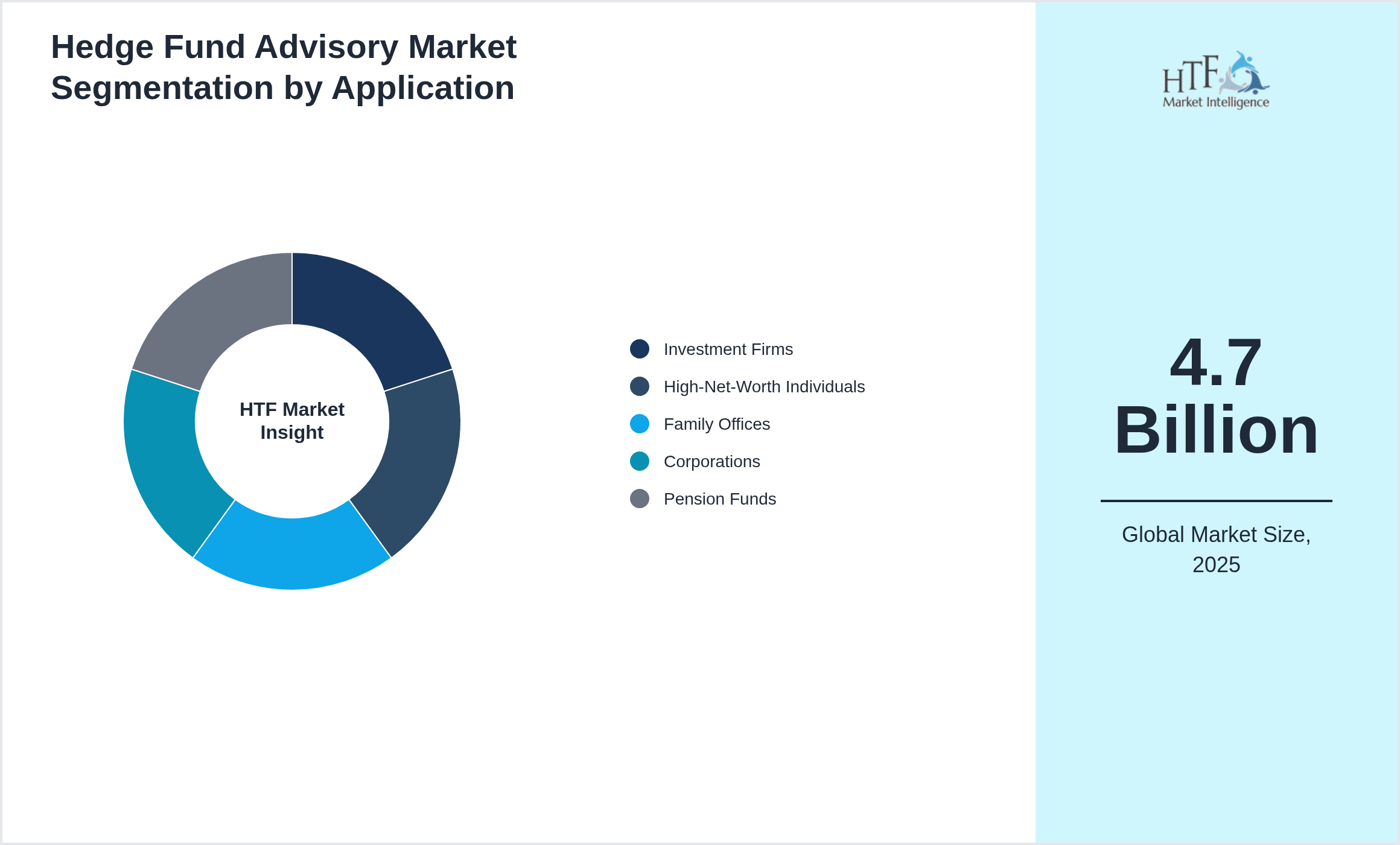 Hedge Fund Advisory Market Segmentation by Application

HTF Market Insight

Investment Firms
High-Net-Worth Individuals
Family Offices
Corporations
Pension Funds

HTF Market Intelligence

4.7 Billion

Global Market Size, 2025